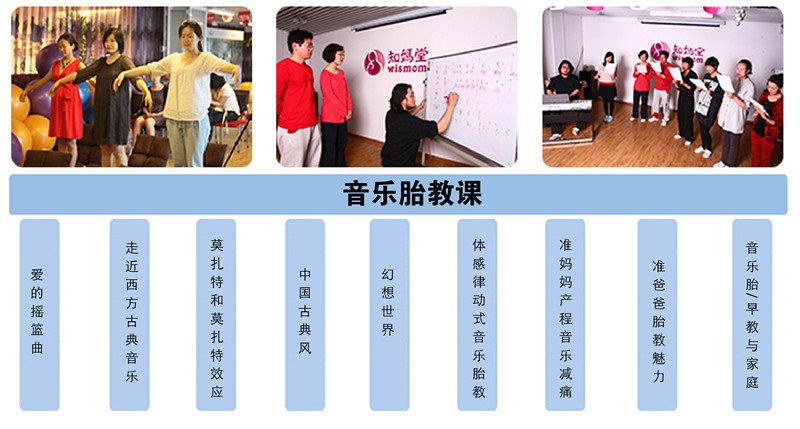 知妈堂 wismom

知妈堂

音乐胎教课

爱的摇篮曲

走近西方古典音乐

莫扎特和莫扎特效应

中国古典风

幻想世界

体感律动式音乐胎教

准妈妈产程音乐减痛

准爸爸胎教魅力

音乐胎/早教与家庭